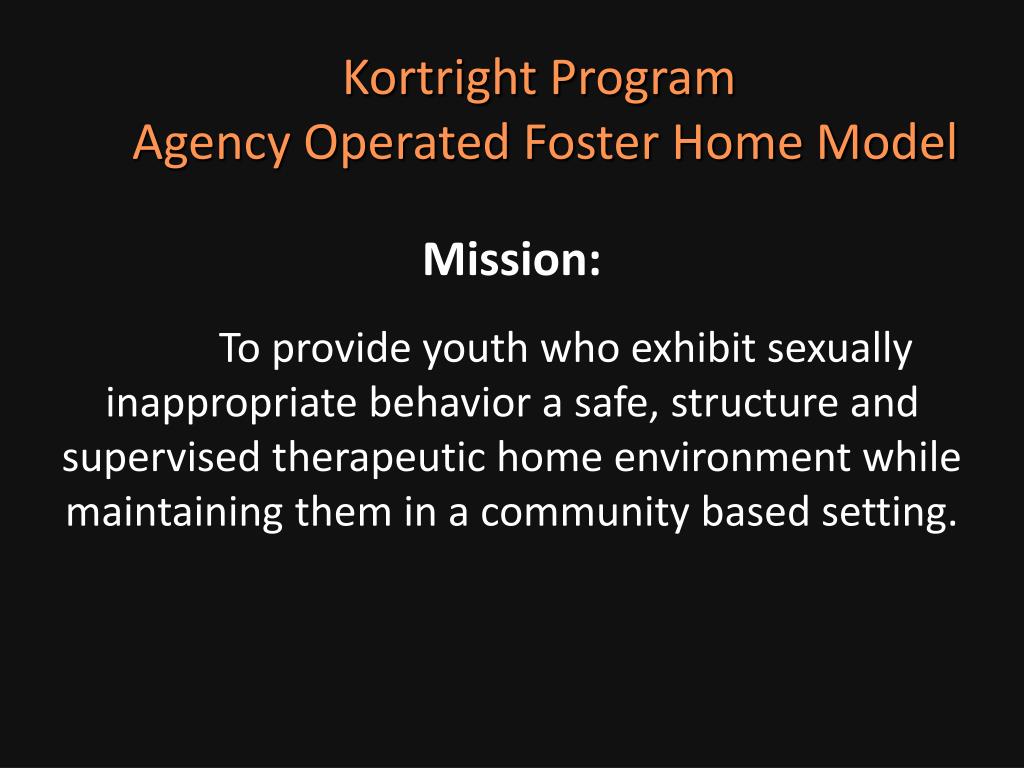 Kortright Program
Agency Operated Foster Home Model

Mission:

To provide youth who exhibit sexually inappropriate behavior a safe, structure and supervised therapeutic home environment while maintaining them in a community based setting.